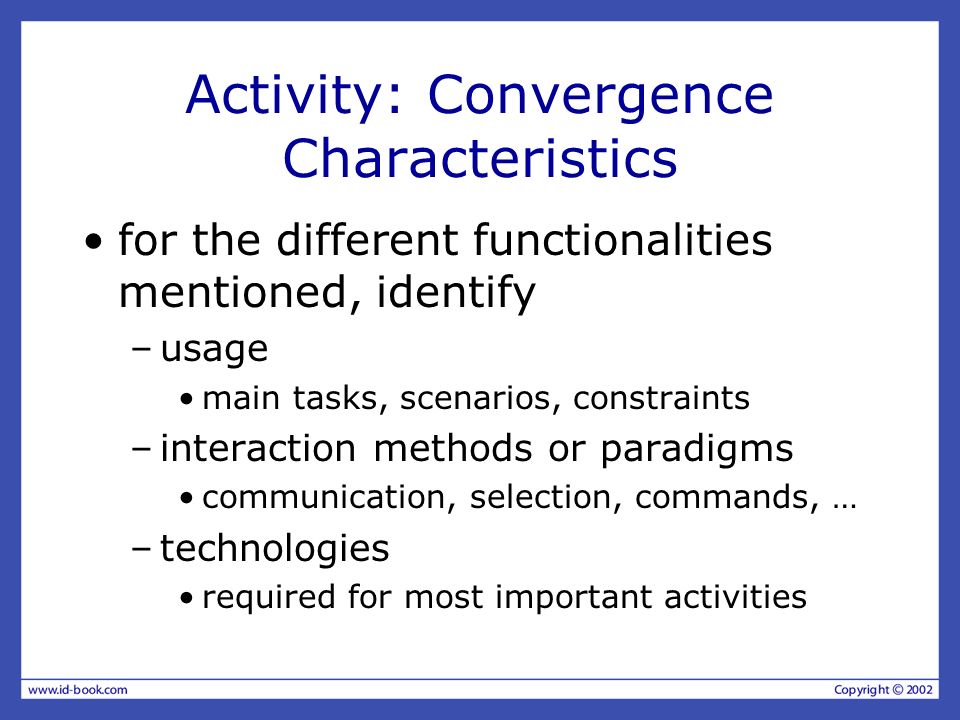 Activity: Convergence Characteristics

• for the different functionalities mentioned, identify
  – usage
    • main tasks, scenarios, constraints
  – interaction methods or paradigms
    • communication, selection, commands, …
  – technologies
    • required for most important activities

www.id-book.com

Copyright © 2002